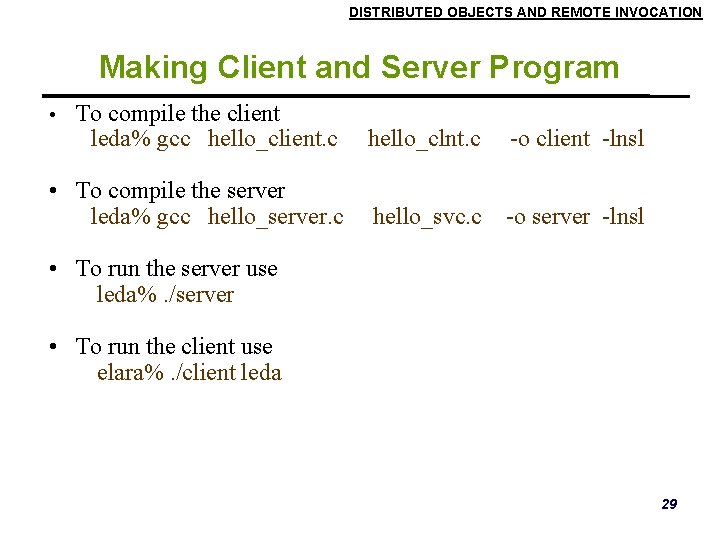 DISTRIBUTED OBJECTS AND REMOTE INVOCATION

Making Client and Server Program

• To compile the client
leda% gcc hello_client.c hello_clnt.c -o client -lnsl

• To compile the server
leda% gcc hello_server.c hello_svc.c -o server -lnsl

• To run the server use
leda% ./server

• To run the client use
elara% ./client leda

29